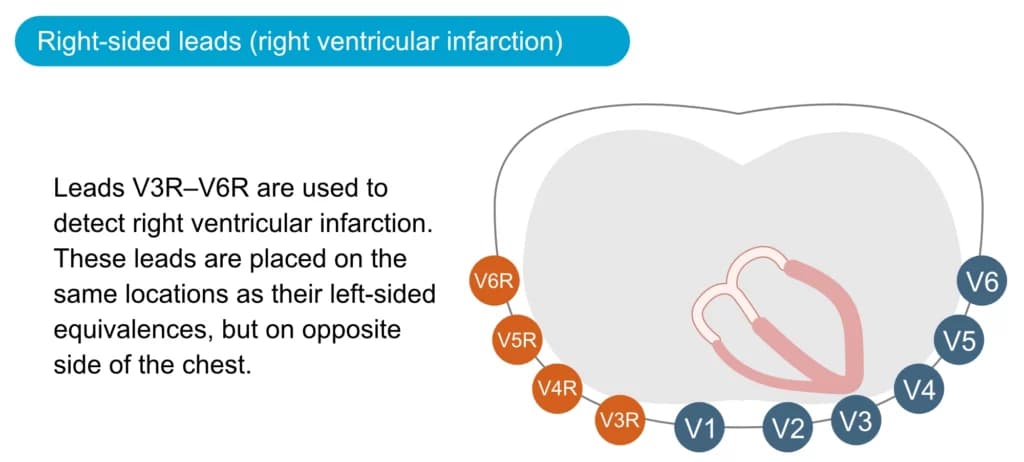 Right-sided leads (right ventricular infarction)

Leads V3R–V6R are used to detect right ventricular infarction. These leads are placed on the same locations as their left-sided equivalences, but on opposite side of the chest.

V6R
V5R
V4R
V3R
V1
V2
V3
V4
V5
V6